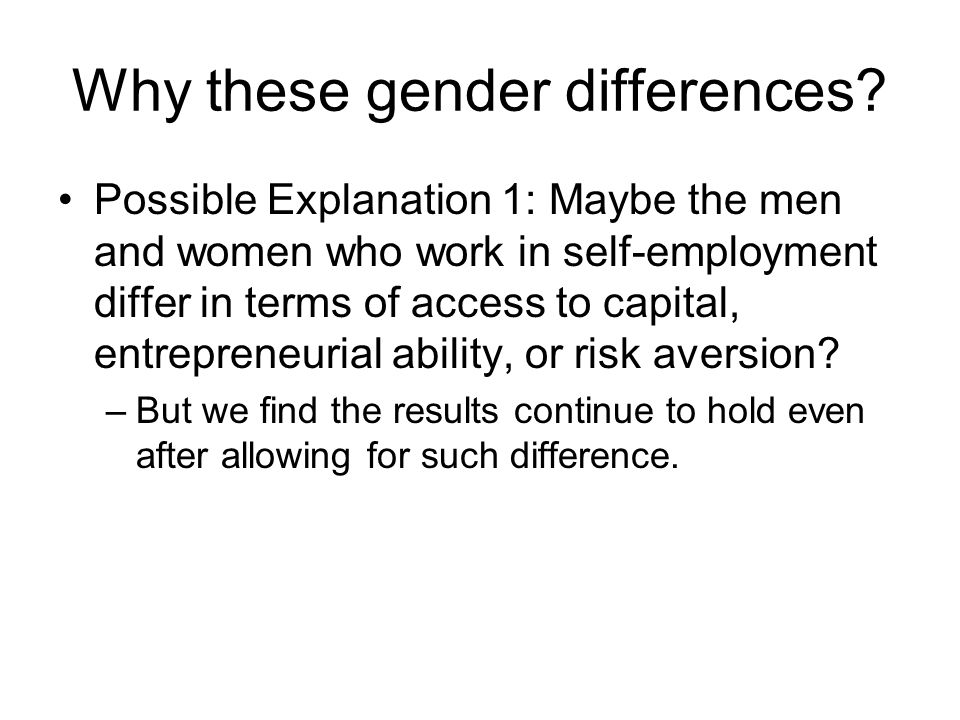 Why these gender differences?

• Possible Explanation 1: Maybe the men and women who work in self-employment differ in terms of access to capital, entrepreneurial ability, or risk aversion?

– But we find the results continue to hold even after allowing for such difference.